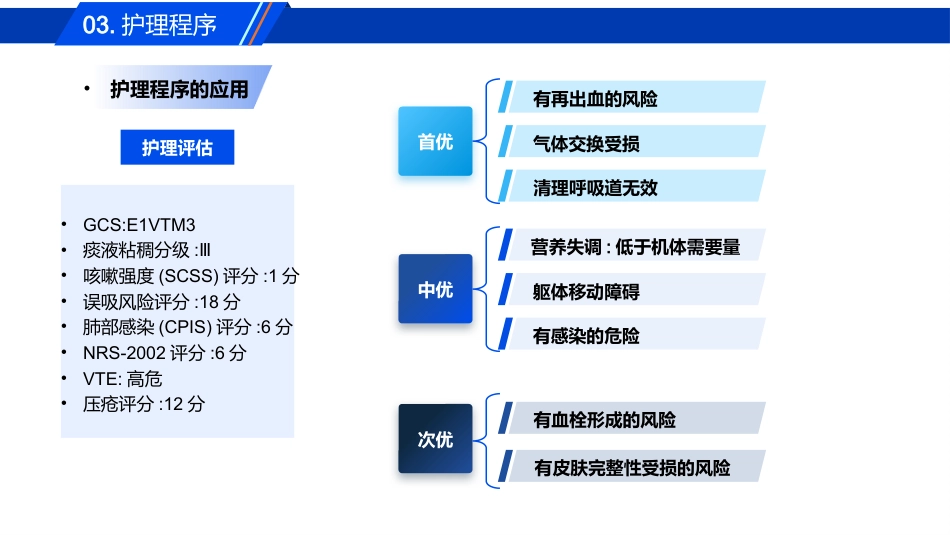 03. 护理程序

• 护理程序的应用

护理评估

• GCS:E1VTM3
• 痰液粘稠分级 :Ⅲ
• 咳嗽强度 (SCSS) 评分 :1 分
• 误吸风险评分 :18 分
• 肺部感染 (CPIS) 评分 :6 分
• NRS-2002 评分 :6 分
• VTE: 高危
• 压疮评分 :12 分

首优
有再出血的风险
气体交换受损
清理呼吸道无效

中优
营养失调 : 低于机体需要量
躯体移动障碍
有感染的危险

次优
有血栓形成的风险
有皮肤完整性受损的风险